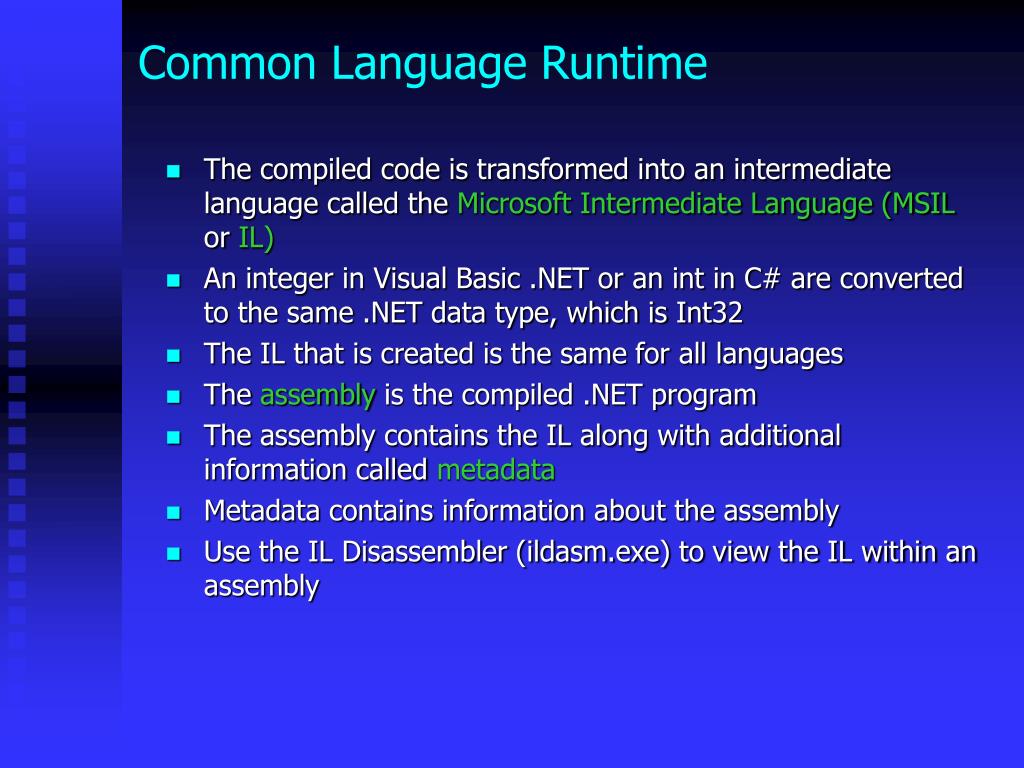 Common Language Runtime

- The compiled code is transformed into an intermediate language called the Microsoft Intermediate Language (MSIL or IL)
- An integer in Visual Basic .NET or an int in C# are converted to the same .NET data type, which is Int32
- The IL that is created is the same for all languages
- The assembly is the compiled .NET program
- The assembly contains the IL along with additional information called metadata
- Metadata contains information about the assembly
- Use the IL Disassembler (ildasm.exe) to view the IL within an assembly